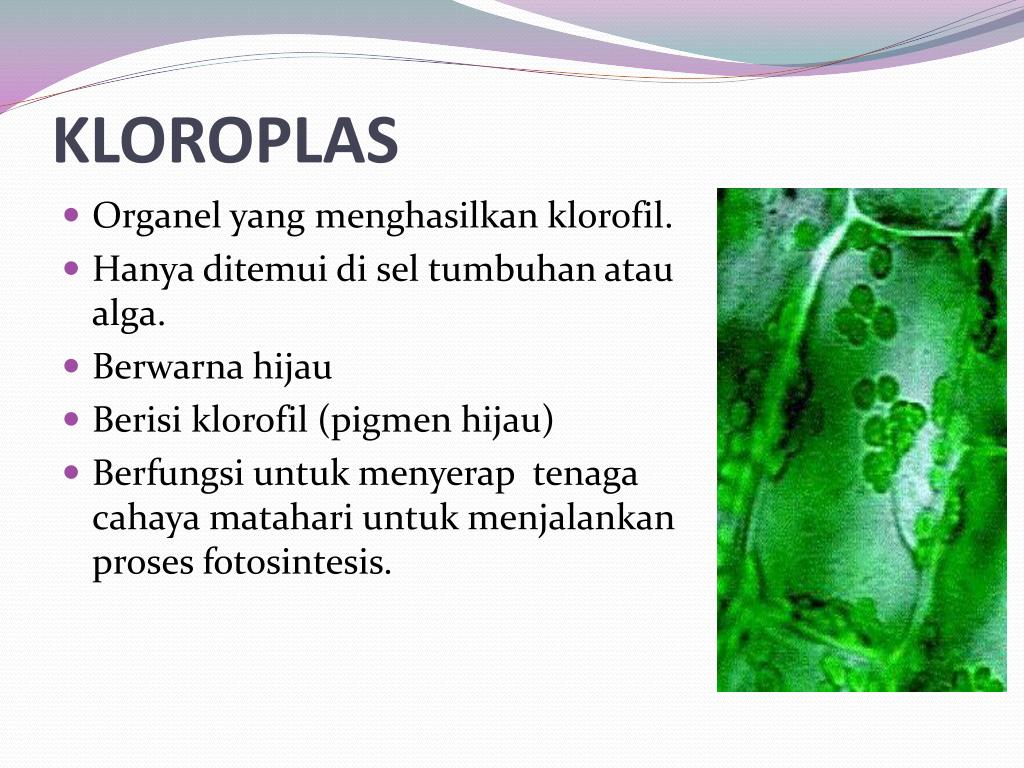 KLOROPLAS

- Organel yang menghasilkan klorofil.
- Hanya ditemui di sel tumbuhan atau alga.
- Berwarna hijau
- Berisi klorofil (pigmen hijau)
- Berfungsi untuk menyerap  tenaga cahaya matahari untuk menjalankan proses fotosintesis.